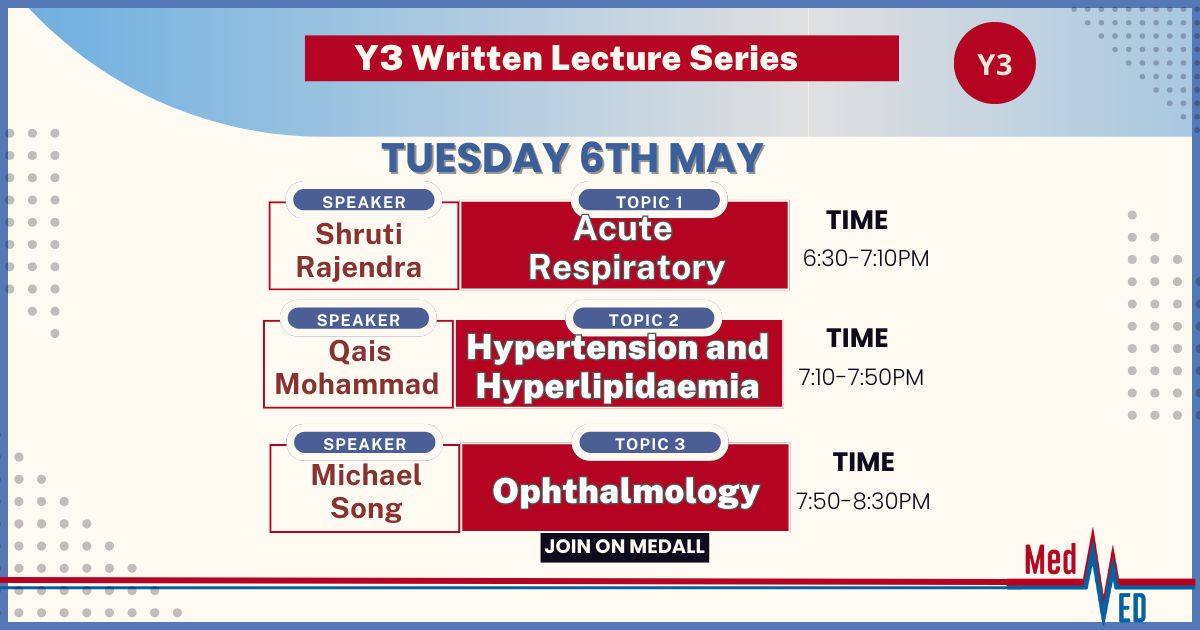 Y3 Written Lecture Series

Y3

TUESDAY 6TH MAY

SPEAKER
Shruti Rajendra

TOPIC 1
Acute Respiratory

TIME
6:30-7:10PM

SPEAKER
Qais Mohammad

TOPIC 2
Hypertension and Hyperlipidaemia

TIME
7:10-7:50PM

SPEAKER
Michael Song

TOPIC 3
Ophthalmology

TIME
7:50-8:30PM

JOIN ON MEDALL

Med
ED